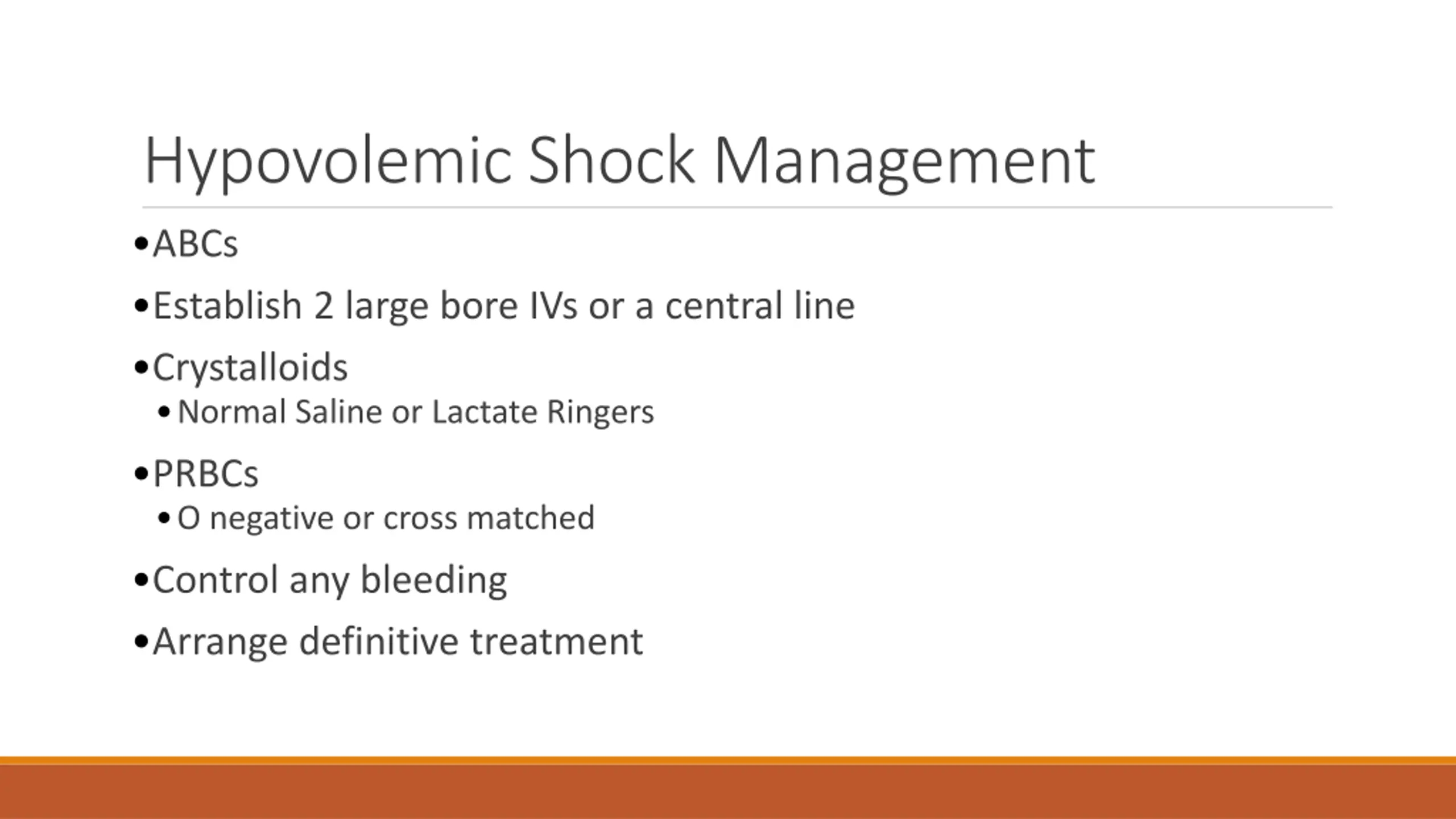 Hypovolemic Shock Management

•ABCs

•Establish 2 large bore IVs or a central line

•Crystalloids
  • Normal Saline or Lactate Ringers

•PRBCs
  • O negative or cross matched

•Control any bleeding

•Arrange definitive treatment